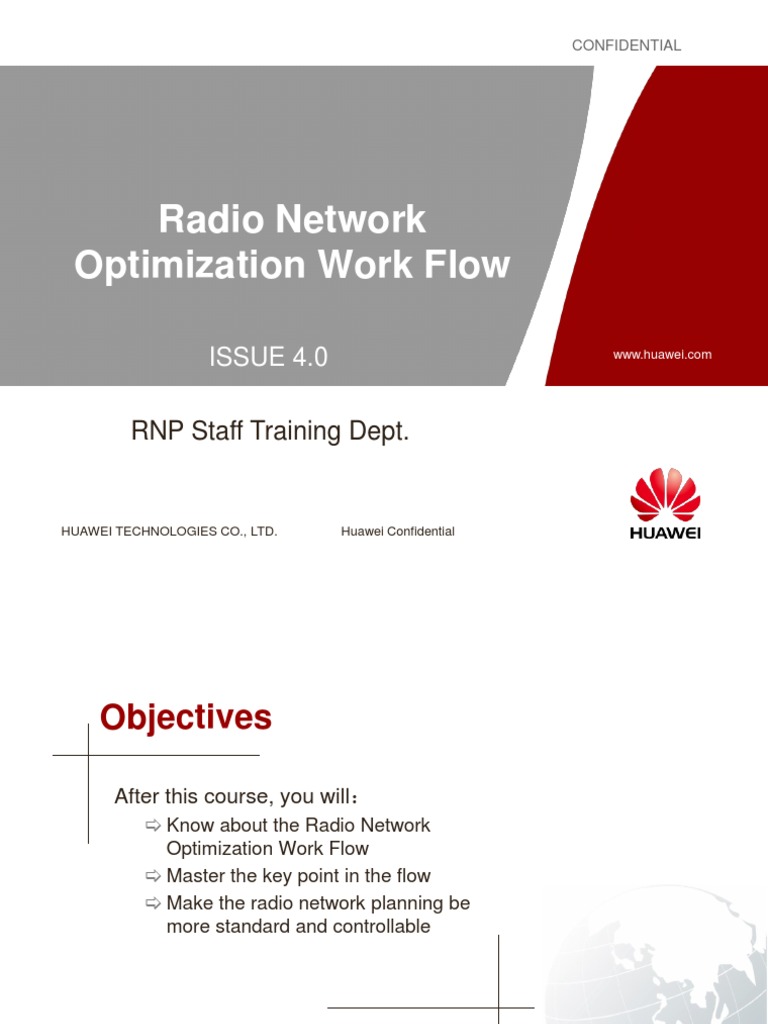 CONFIDENTIAL

Radio Network Optimization Work Flow

ISSUE 4.0

www.huawei.com

RNP Staff Training Dept.

HUAWEI TECHNOLOGIES CO., LTD.

Huawei Confidential

HUAWEI

Objectives

After this course, you will：

⇨ Know about the Radio Network Optimization Work Flow

⇨ Master the key point in the flow

⇨ Make the radio network planning be more standard and controllable